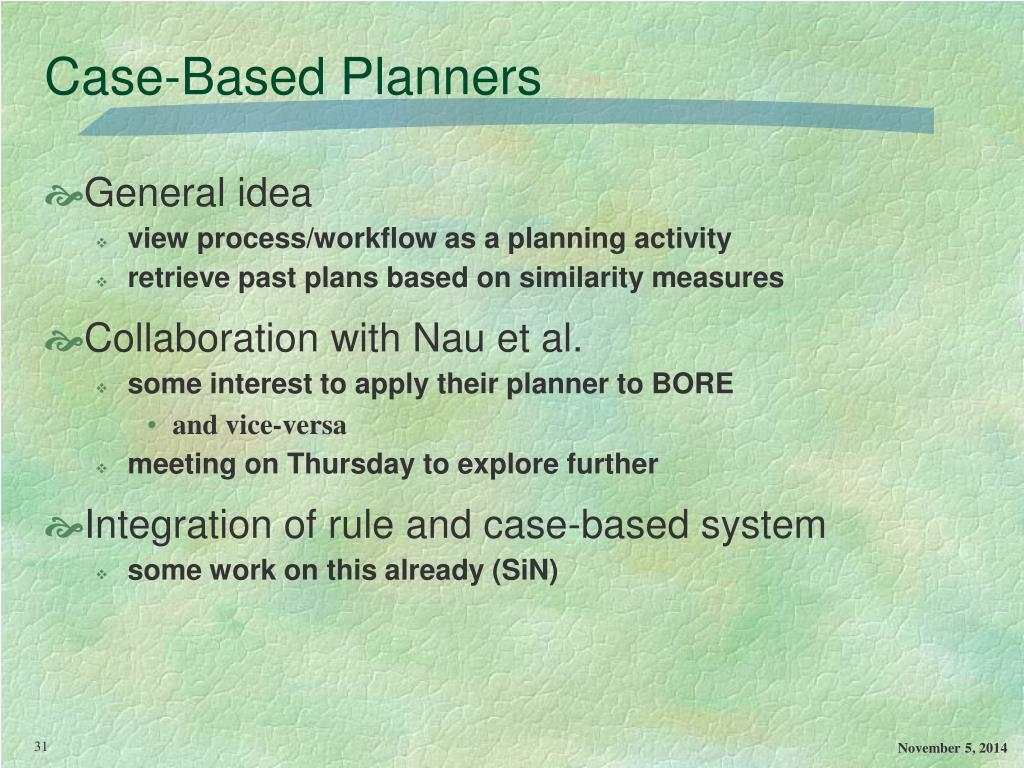 Case-Based Planners

General idea
view process/workflow as a planning activity
retrieve past plans based on similarity measures

Collaboration with Nau et al.
some interest to apply their planner to BORE
• and vice-versa
meeting on Thursday to explore further

Integration of rule and case-based system
some work on this already (SiN)

31

November 5, 2014